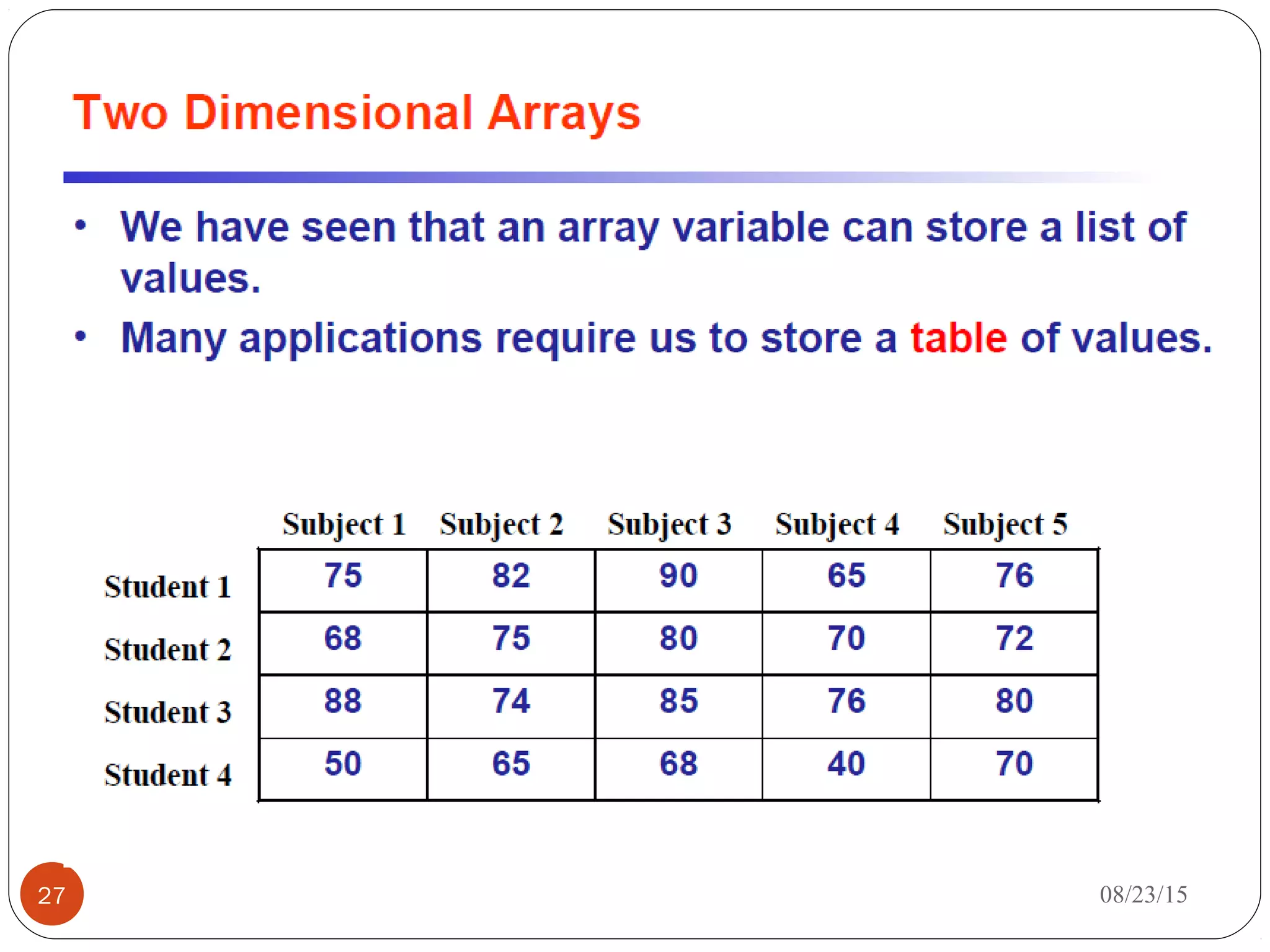 Two Dimensional Arrays

• We have seen that an array variable can store a list of values.

• Many applications require us to store a table of values.

| | Subject 1 | Subject 2 | Subject 3 | Subject 4 | Subject 5 |
|---|---|---|---|---|---|
| Student 1 | 75 | 82 | 90 | 65 | 76 |
| Student 2 | 68 | 75 | 80 | 70 | 72 |
| Student 3 | 88 | 74 | 85 | 76 | 80 |
| Student 4 | 50 | 65 | 68 | 40 | 70 |

27

08/23/15